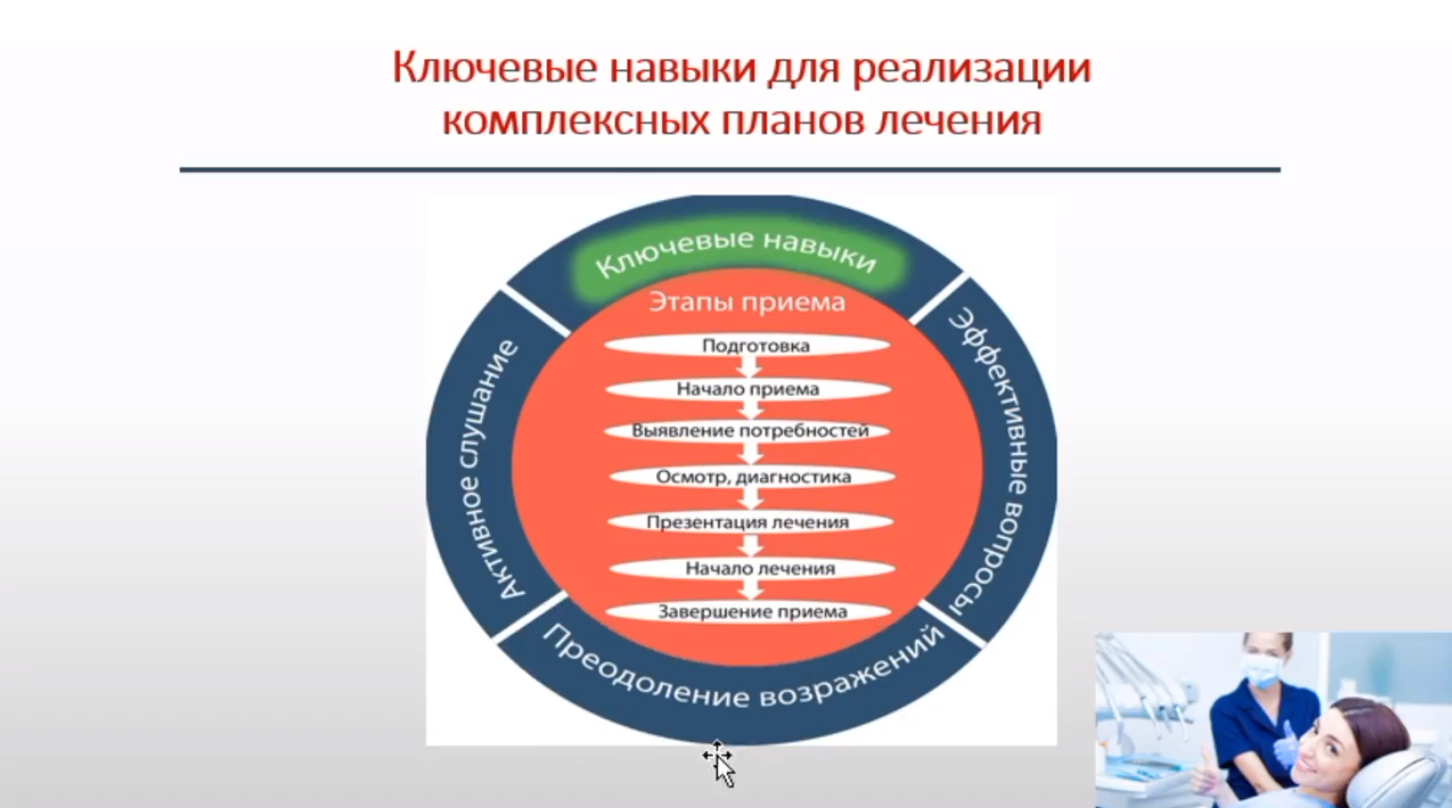 Ключевые навыки для реализации комплексных планов лечения

Ключевые навыки

Этапы приема

Подготовка

Начало приема

Выявление потребностей

Осмотр, диагностика

Презентация лечения

Начало лечения

Завершение приема

Активное слушание

Эффективные вопросы

Преодоление возражений